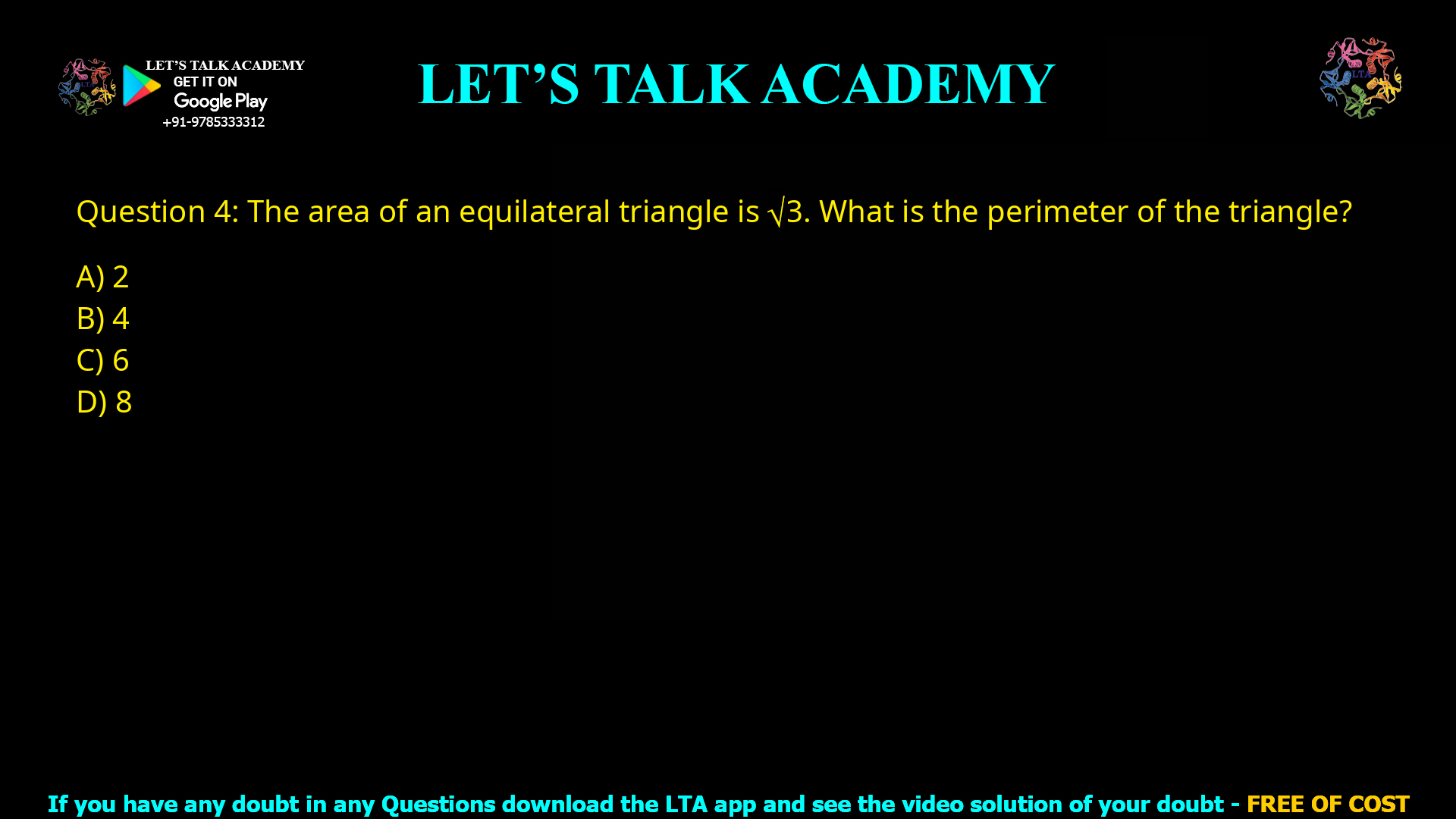 LET'S TALK ACADEMY
GET IT ON
Google Play
+91-9785333312

LET'S TALK ACADEMY

LTA

Question 4: The area of an equilateral triangle is $\sqrt{3}$. What is the perimeter of the triangle?

A) 2
B) 4
C) 6
D) 8

If you have any doubt in any Questions download the LTA app and see the video solution of your doubt - FREE OF COST